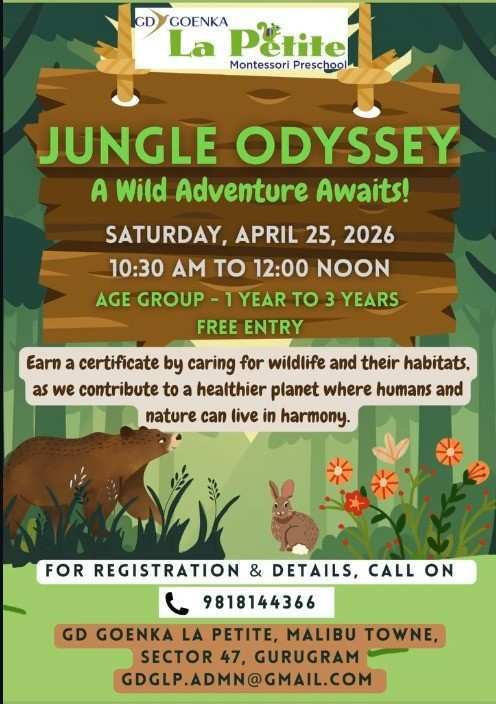 GD GOENKA
La Petite
Montessori Preschool

JUNGLE ODYSSEY
A Wild Adventure Awaits!

SATURDAY, APRIL 25, 2026
10:30 AM TO 12:00 NOON
AGE GROUP - 1 YEAR TO 3 YEARS
FREE ENTRY

Earn a certificate by caring for wildlife and their habitats, as we contribute to a healthier planet where humans and nature can live in harmony.

FOR REGISTRATION & DETAILS, CALL ON
9818144366

GD GOENKA LA PETITE, MALIBU TOWNE, SECTOR 47, GURUGRAM
GDGLP.ADMN@GMAIL.COM